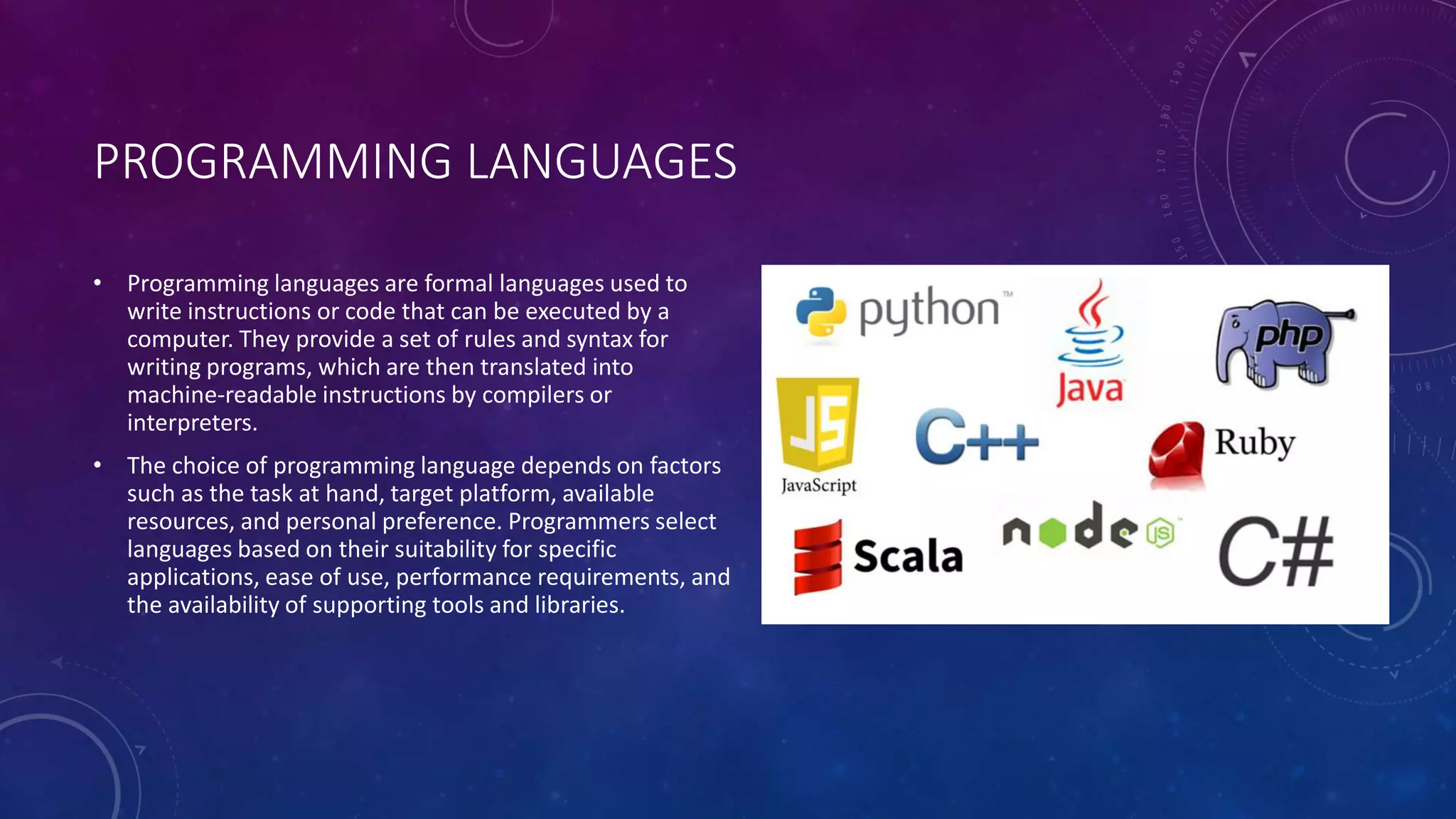 PROGRAMMING LANGUAGES

• Programming languages are formal languages used to write instructions or code that can be executed by a computer. They provide a set of rules and syntax for writing programs, which are then translated into machine-readable instructions by compilers or interpreters.

• The choice of programming language depends on factors such as the task at hand, target platform, available resources, and personal preference. Programmers select languages based on their suitability for specific applications, ease of use, performance requirements, and the availability of supporting tools and libraries.

python™

Java

php

JS

JavaScript

C++

Ruby

Scala

node JS

C#